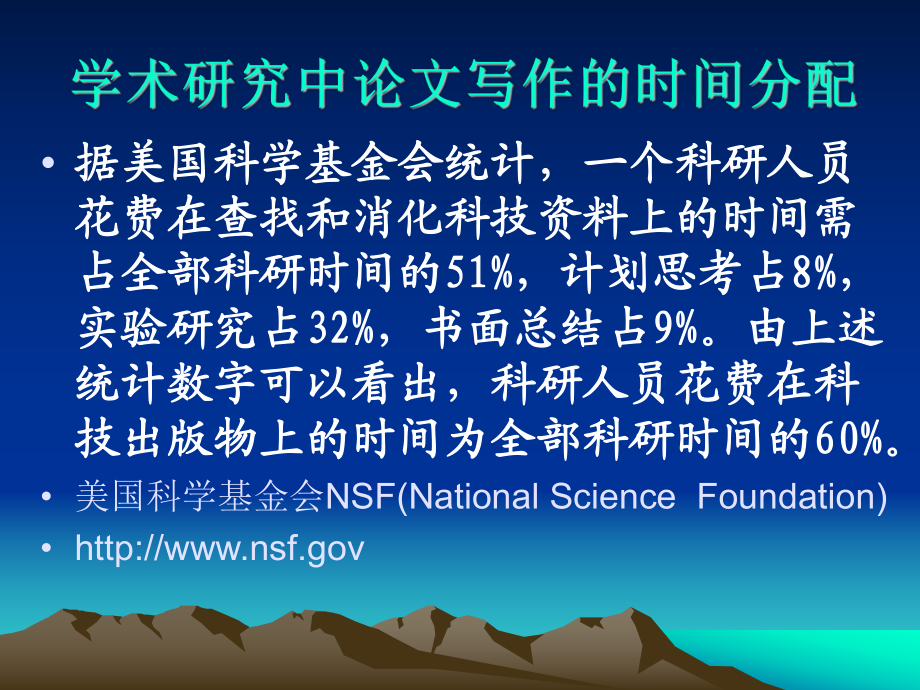 学术研究中论文写作的时间分配

• 据美国科学基金会统计，一个科研人员花费在查找和消化科技资料上的时间需占全部科研时间的51%，计划思考占8%，实验研究占32%，书面总结占9%。由上述统计数字可以看出，科研人员花费在科技出版物上的时间为全部科研时间的60%。

• 美国科学基金会NSF(National Science Foundation)

• http://www.nsf.gov